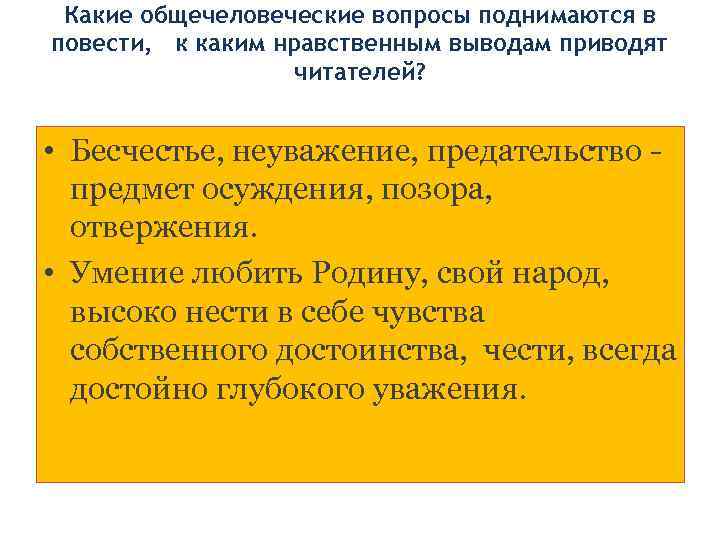 Какие общечеловеческие вопросы поднимаются в повести, к каким нравственным выводам приводят читателей?

• Бесчестье, неуважение, предательство - предмет осуждения, позора, отвержения.
• Умение любить Родину, свой народ, высоко нести в себе чувства собственного достоинства, чести, всегда достойно глубокого уважения.